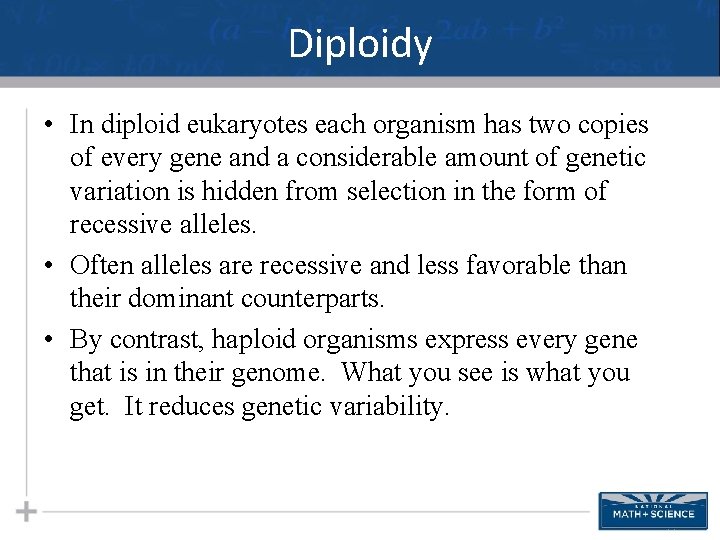 Diploidy

• In diploid eukaryotes each organism has two copies of every gene and a considerable amount of genetic variation is hidden from selection in the form of recessive alleles.

• Often alleles are recessive and less favorable than their dominant counterparts.

• By contrast, haploid organisms express every gene that is in their genome. What you see is what you get. It reduces genetic variability.

NATIONAL MATH + SCIENCE